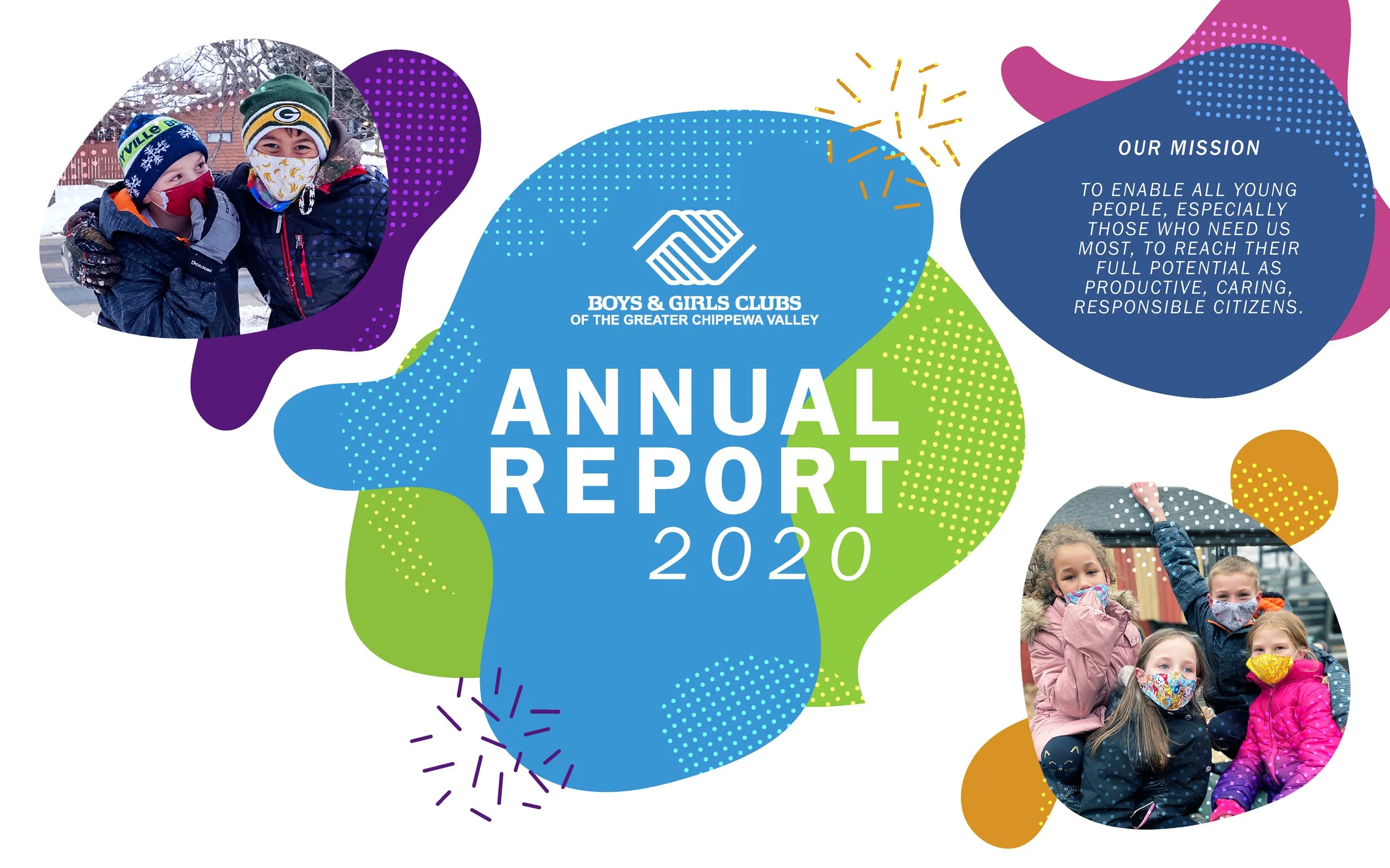 BOYS & GIRLS CLUBS
OF THE GREATER CHIPPEWA VALLEY

ANNUAL REPORT 2020

OUR MISSION

TO ENABLE ALL YOUNG PEOPLE, ESPECIALLY THOSE WHO NEED US MOST, TO REACH THEIR FULL POTENTIAL AS PRODUCTIVE, CARING, RESPONSIBLE CITIZENS.